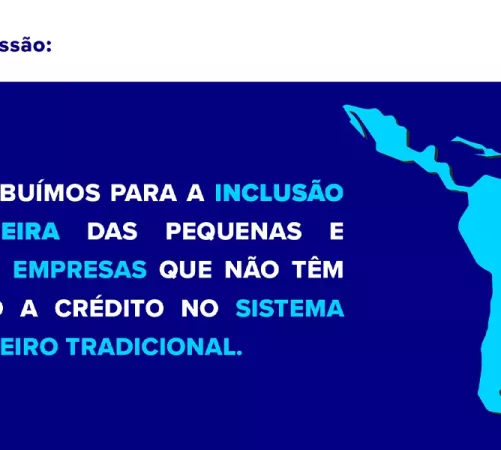 ssão:

BUÍMOS PARA A INCLUSÃO EIRA DAS PEQUENAS E EMPRESAS QUE NÃO TÊM O A CRÉDITO NO SISTEMA EIRO TRADICIONAL.